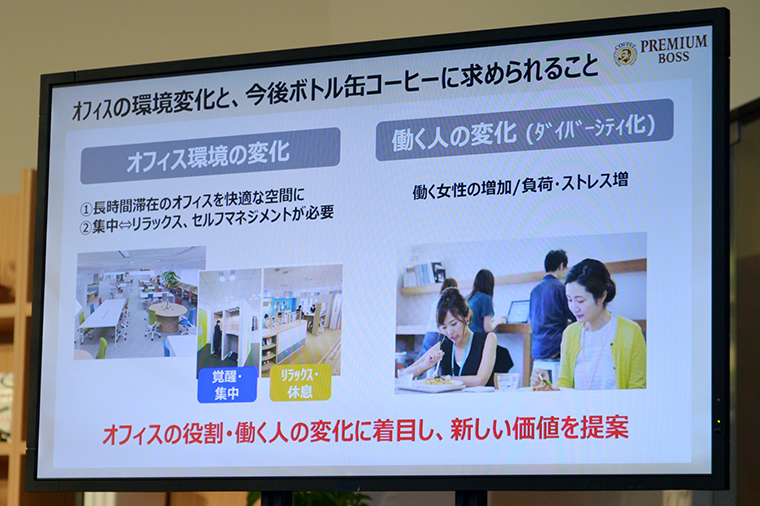 COFFEE PREMIUM BOSS

オフィスの環境変化と、今後ボトル缶コーヒーに求められること

オフィス環境の変化

①長時間滞在のオフィスを快適な空間に
②集中⇔リラックス、セルフマネジメントが必要

覚醒・集中

リラックス・休息

働く人の変化（ダイバーシティ化）

働く女性の増加/負荷・ストレス増

オフィスの役割・働く人の変化に着目し、新しい価値を提案